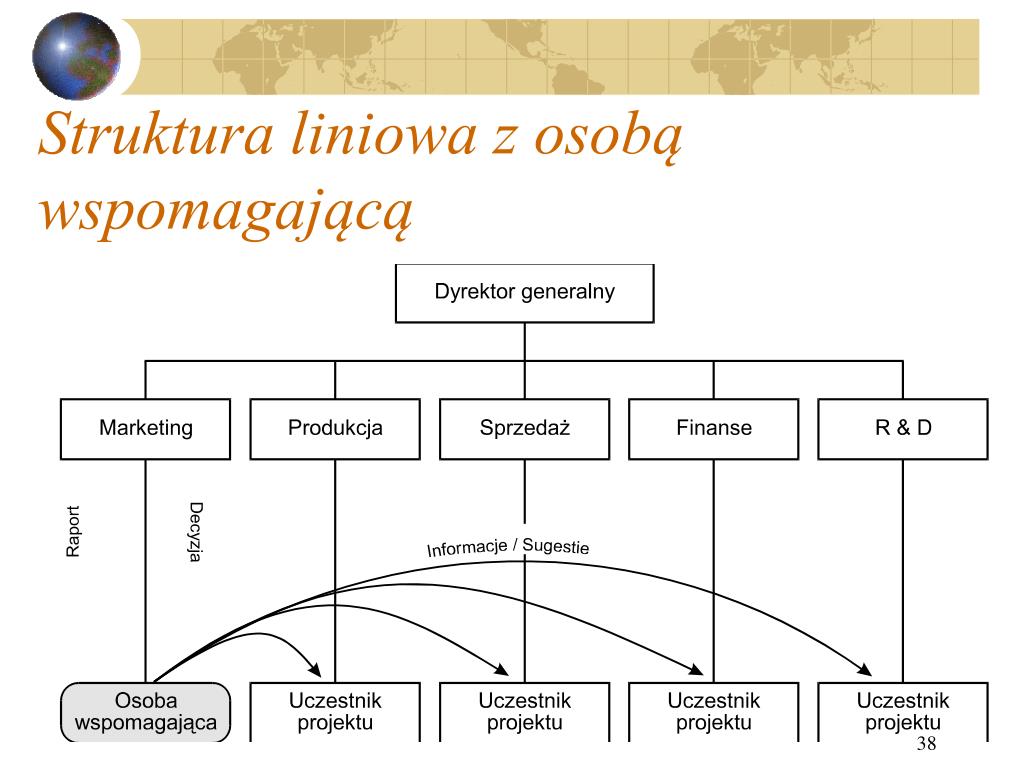 Struktura liniowa z osobą wspomagającą

Dyrektor generalny

Marketing

Produkcja

Sprzedaż

Finanse

R & D

Raport

Decyzja

Informacje / Sugestie

Osoba wspomagająca

Uczestnik projektu

Uczestnik projektu

Uczestnik projektu

Uczestnik projektu

38